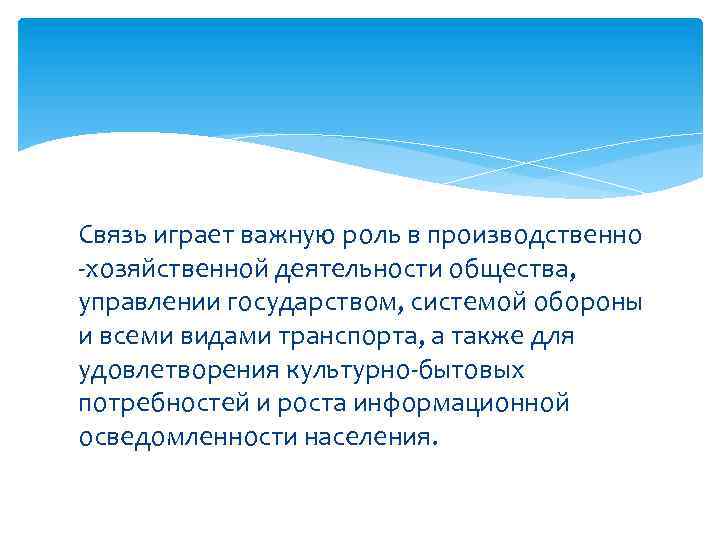 Связь играет важную роль в производственно -хозяйственной деятельности общества, управлении государством, системой обороны и всеми видами транспорта, а также для удовлетворения культурно-бытовых потребностей и роста информационной осведомленности населения.